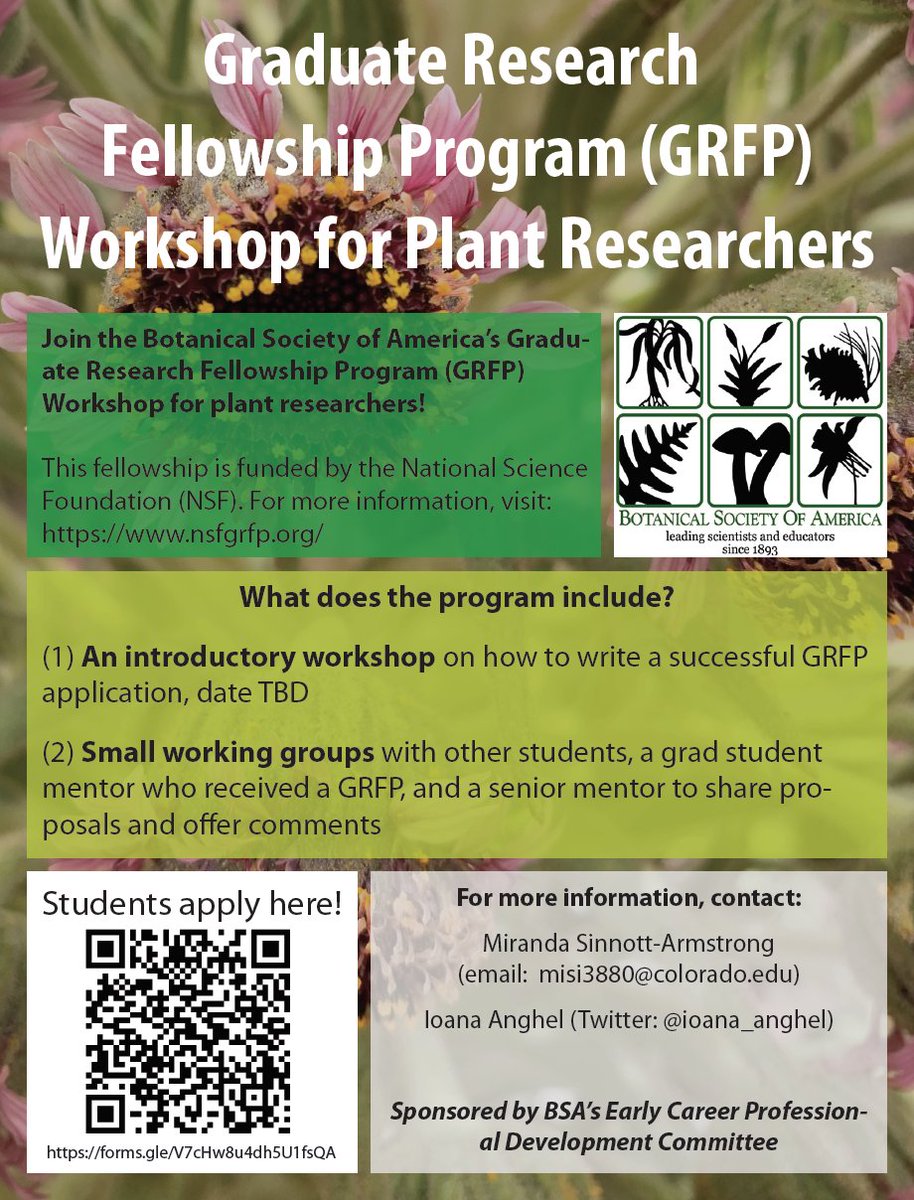 Graduate Research Fellowship Program (GRFP) Workshop for Plant Researchers

Join the Botanical Society of America's Graduate Research Fellowship Program (GRFP) Workshop for plant researchers!

This fellowship is funded by the National Science Foundation (NSF). For more information, visit: https://www.nsfgrfp.org/

BOTANICAL SOCIETY OF AMERICA
leading scientists and educators
since 1893

What does the program include?

(1) An introductory workshop on how to write a successful GRFP application, date TBD

(2) Small working groups with other students, a grad student mentor who received a GRFP, and a senior mentor to share proposals and offer comments

Students apply here!

https://forms.gle/V7cHw8u4dh5U1fsQA

For more information, contact:

Miranda Sinnott-Armstrong (email: misi3880@colorado.edu)

Ioana Anghel (Twitter: @ioana_anghel)

Sponsored by BSA's Early Career Professional Development Committee